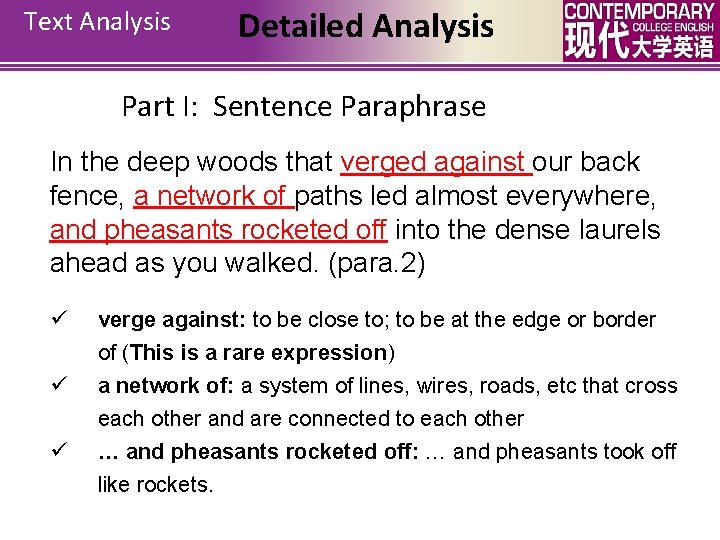 Text Analysis

Detailed Analysis

CONTEMPORARY COLLEGE ENGLISH 现代大学英语

Part I: Sentence Paraphrase

In the deep woods that verged against our back fence, a network of paths led almost everywhere, and pheasants rocketed off into the dense laurels ahead as you walked. (para.2)

✓ verge against: to be close to; to be at the edge or border of (This is a rare expression)

✓ a network of: a system of lines, wires, roads, etc that cross each other and are connected to each other

✓ … and pheasants rocketed off: … and pheasants took off like rockets.